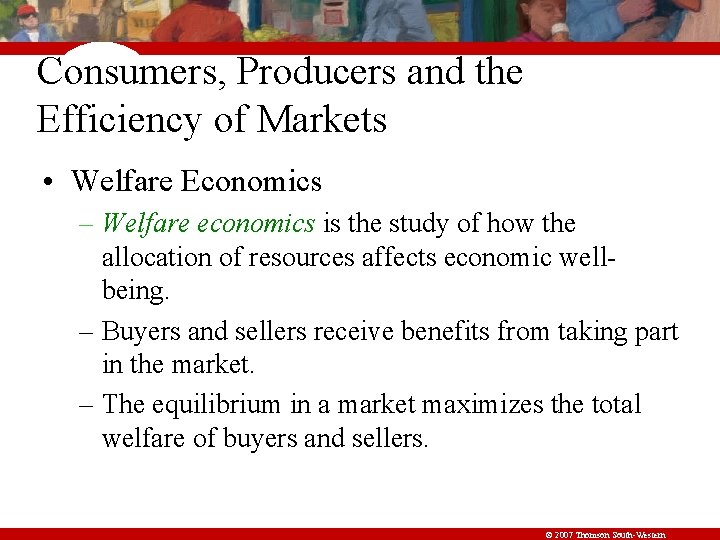 Consumers, Producers and the Efficiency of Markets

• Welfare Economics

– Welfare economics is the study of how the allocation of resources affects economic well-being.

– Buyers and sellers receive benefits from taking part in the market.

– The equilibrium in a market maximizes the total welfare of buyers and sellers.

© 2007 Thomson South-Western